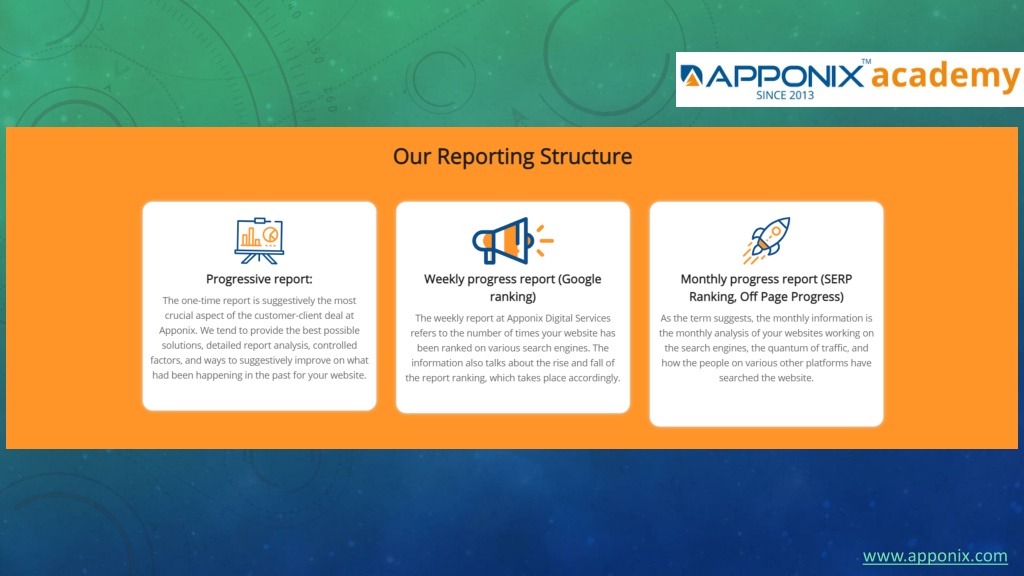 APPONIX™ academy
SINCE 2013

Our Reporting Structure

Progressive report:

The one-time report is suggestively the most crucial aspect of the customer-client deal at Apponix. We tend to provide the best possible solutions, detailed report analysis, controlled factors, and ways to suggestively improve on what had been happening in the past for your website.

Weekly progress report (Google ranking)

The weekly report at Apponix Digital Services refers to the number of times your website has been ranked on various search engines. The information also talks about the rise and fall of the report ranking, which takes place accordingly.

Monthly progress report (SERP Ranking, Off Page Progress)

As the term suggests, the monthly information is the monthly analysis of your websites working on the search engines, the quantum of traffic, and how the people on various other platforms have searched the website.

www.apponix.com